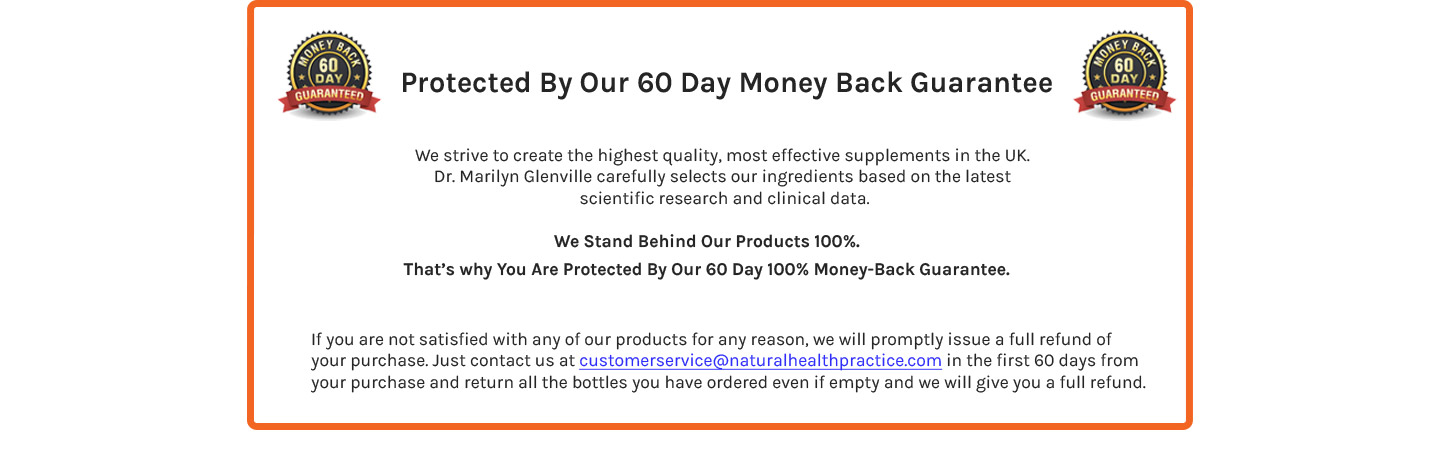 MONEY BACK 60 DAY GUARANTEED

Protected By Our 60 Day Money Back Guarantee

MONEY BACK 60 DAY GUARANTEED

We strive to create the highest quality, most effective supplements in the UK. Dr. Marilyn Glenville carefully selects our ingredients based on the latest scientific research and clinical data.

We Stand Behind Our Products 100%.

That's why You Are Protected By Our 60 Day 100% Money-Back Guarantee.

If you are not satisfied with any of our products for any reason, we will promptly issue a full refund of your purchase. Just contact us at customerservice@naturalhealthpractice.com in the first 60 days from your purchase and return all the bottles you have ordered even if empty and we will give you a full refund.